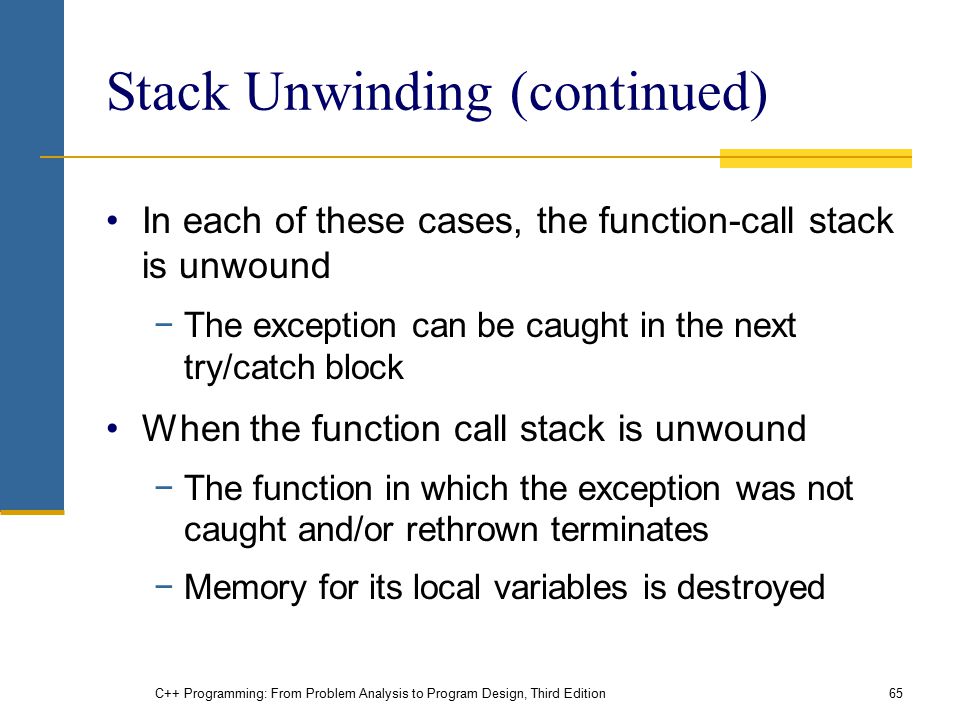 Stack Unwinding (continued)

• In each of these cases, the function-call stack is unwound

− The exception can be caught in the next try/catch block

• When the function call stack is unwound

− The function in which the exception was not caught and/or rethrown terminates

− Memory for its local variables is destroyed

C++ Programming: From Problem Analysis to Program Design, Third Edition

65